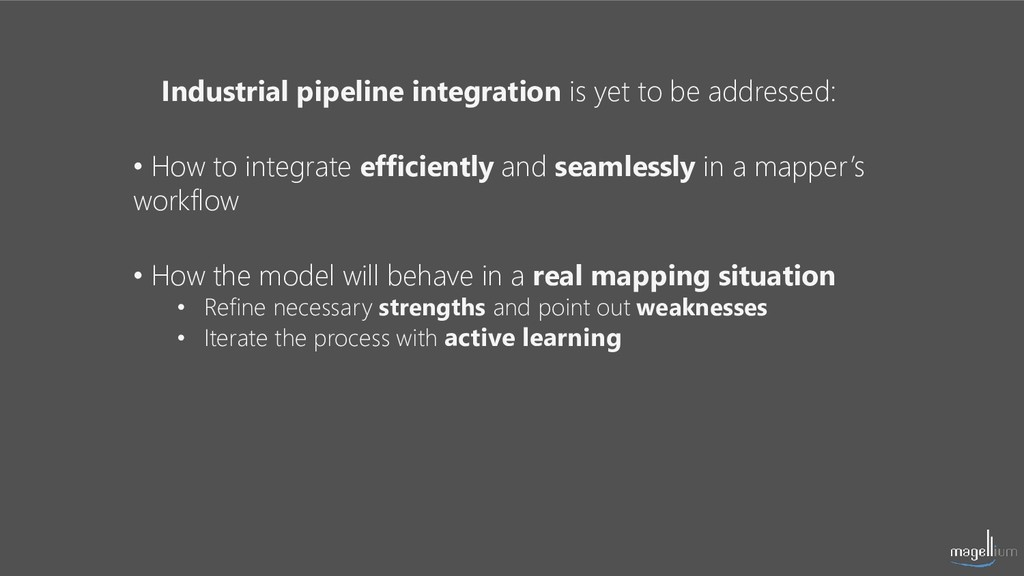 Industrial pipeline integration is yet to be addressed:

• How to integrate efficiently and seamlessly in a mapper's workflow

• How the model will behave in a real mapping situation
• Refine necessary strengths and point out weaknesses
• Iterate the process with active learning

magellium